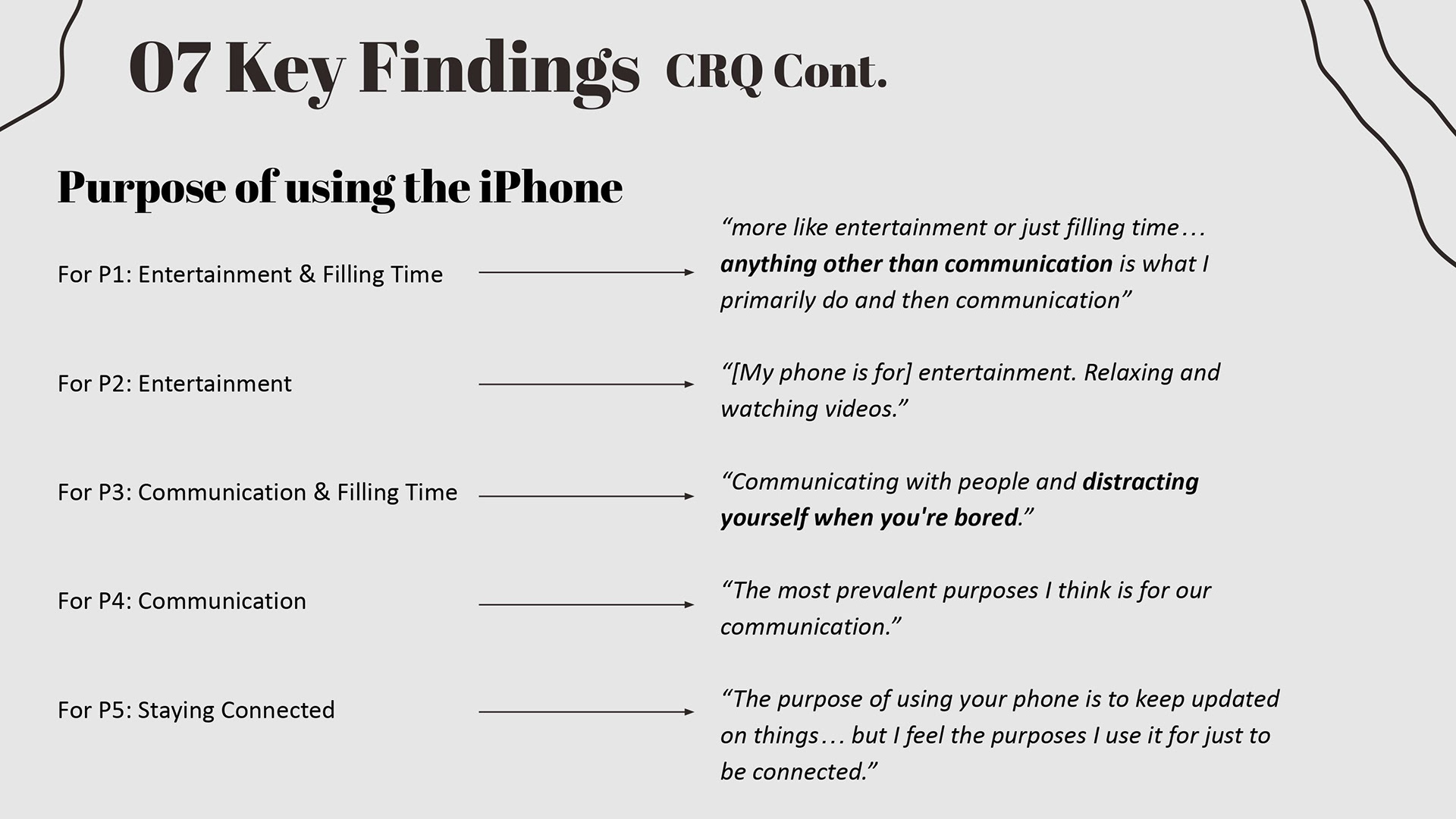 07 Key Findings CRQ Cont.

Purpose of using the iPhone

For P1: Entertainment & Filling Time

“more like entertainment or just filling time… anything other than communication is what I primarily do and then communication”

For P2: Entertainment

“[My phone is for] entertainment. Relaxing and watching videos.”

For P3: Communication & Filling Time

“Communicating with people and distracting yourself when you're bored.”

For P4: Communication

“The most prevalent purposes I think is for our communication.”

For P5: Staying Connected

“The purpose of using your phone is to keep updated on things… but I feel the purposes I use it for just to be connected.”